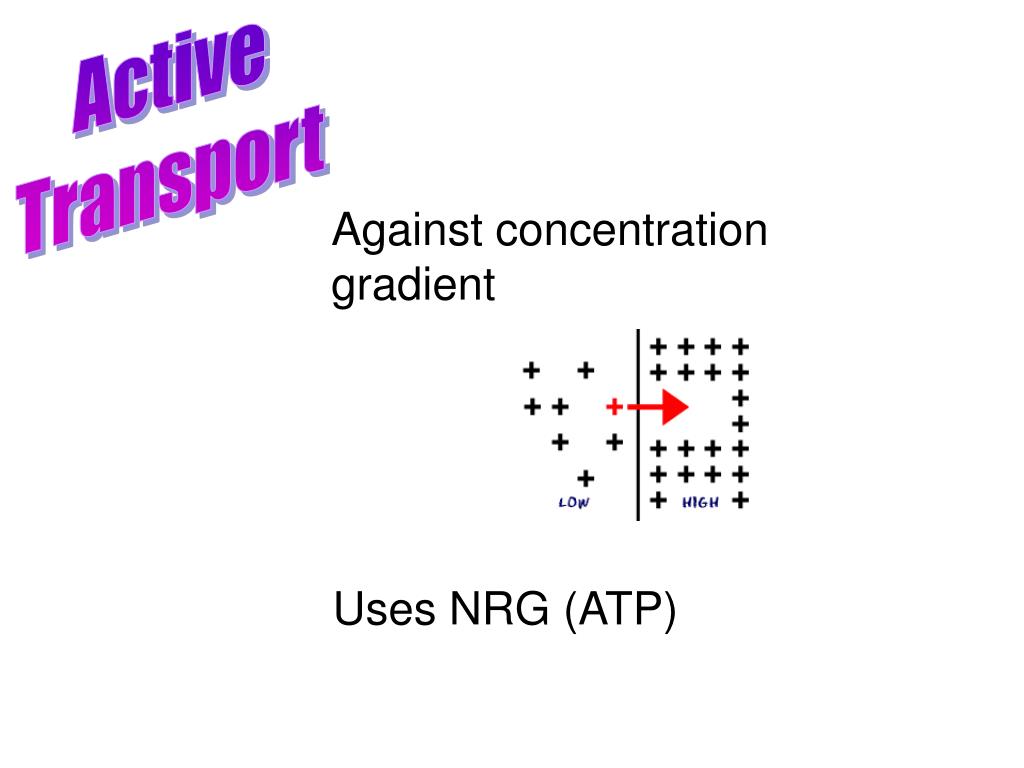 Active Transport

Against concentration gradient

LOW

HIGH

Uses NRG (ATP)